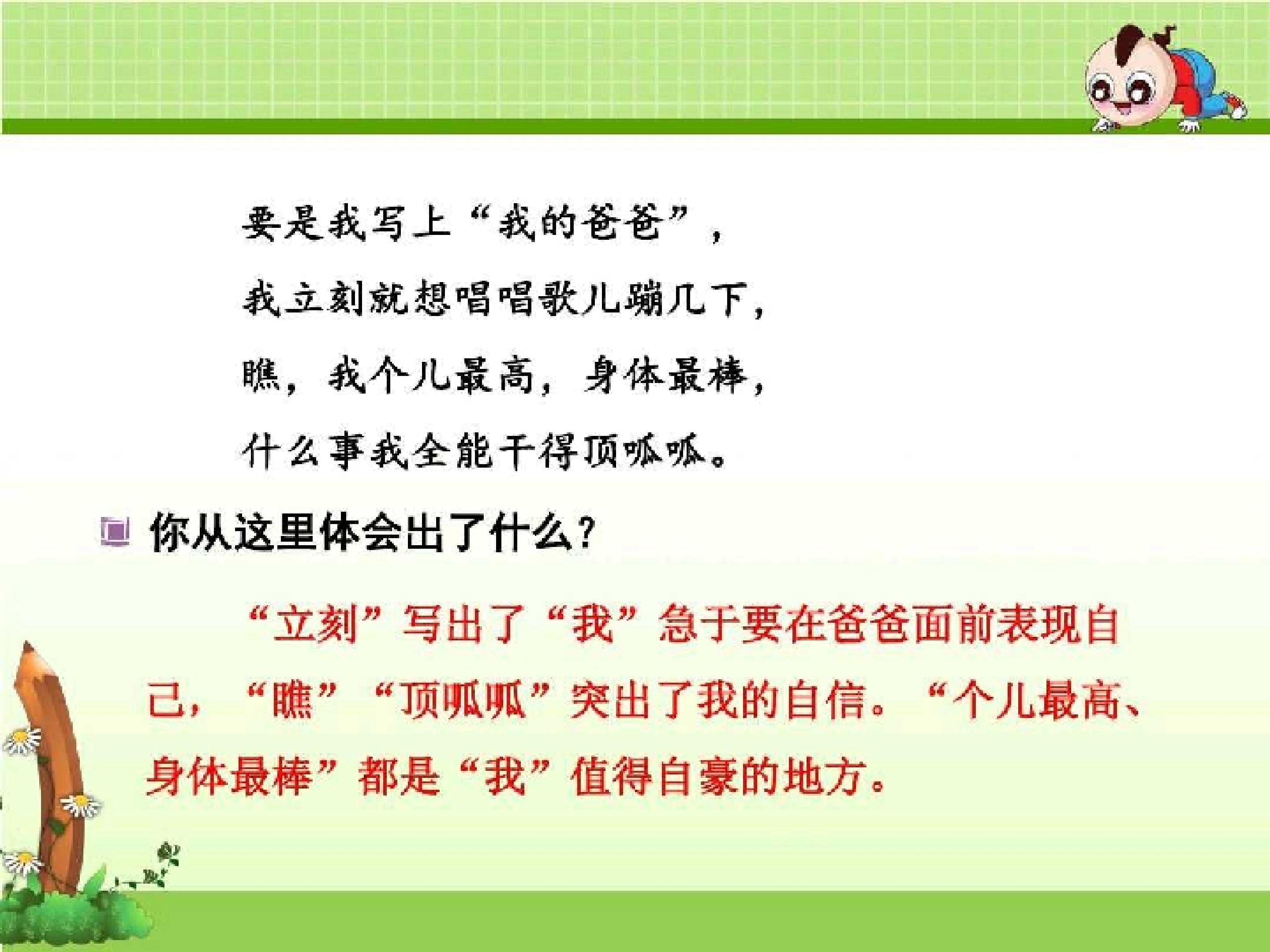 要是我写上“我的爸爸”，
我立刻就想唱唱歌儿蹦几下，
瞧，我个儿最高，身体最棒，
什么事我全能干得顶呱呱。

你从这里体会出了什么？

“立刻”写出了“我”急于要在爸爸面前表现自己，“瞧”“顶呱呱”突出了我的自信。“个儿最高、身体最棒”都是“我”值得自豪的地方。